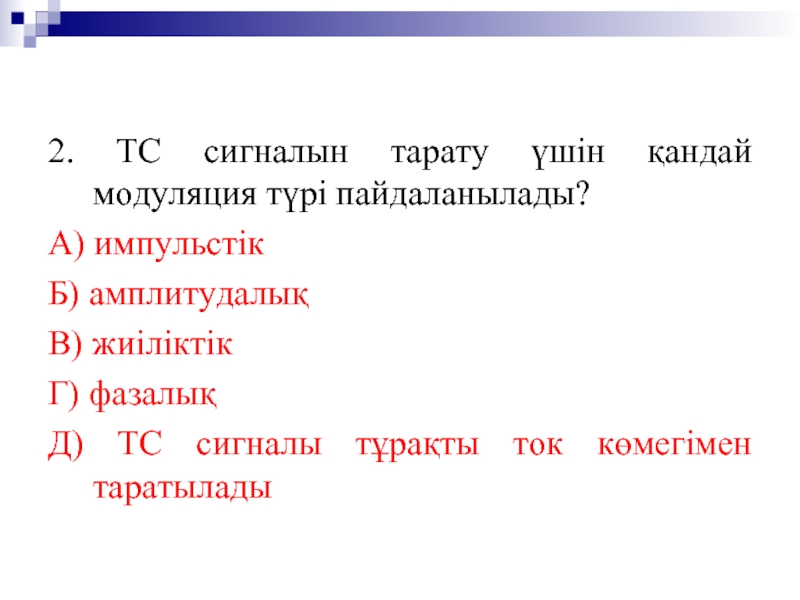 2. ТС сигналын тарату үшін қандай модуляция түрі пайдаланылады?

А) импульстік

Б) амплитудалық

В) жиіліктік

Г) фазалық

Д) ТС сигналы тұрақты ток көмегімен таратылады